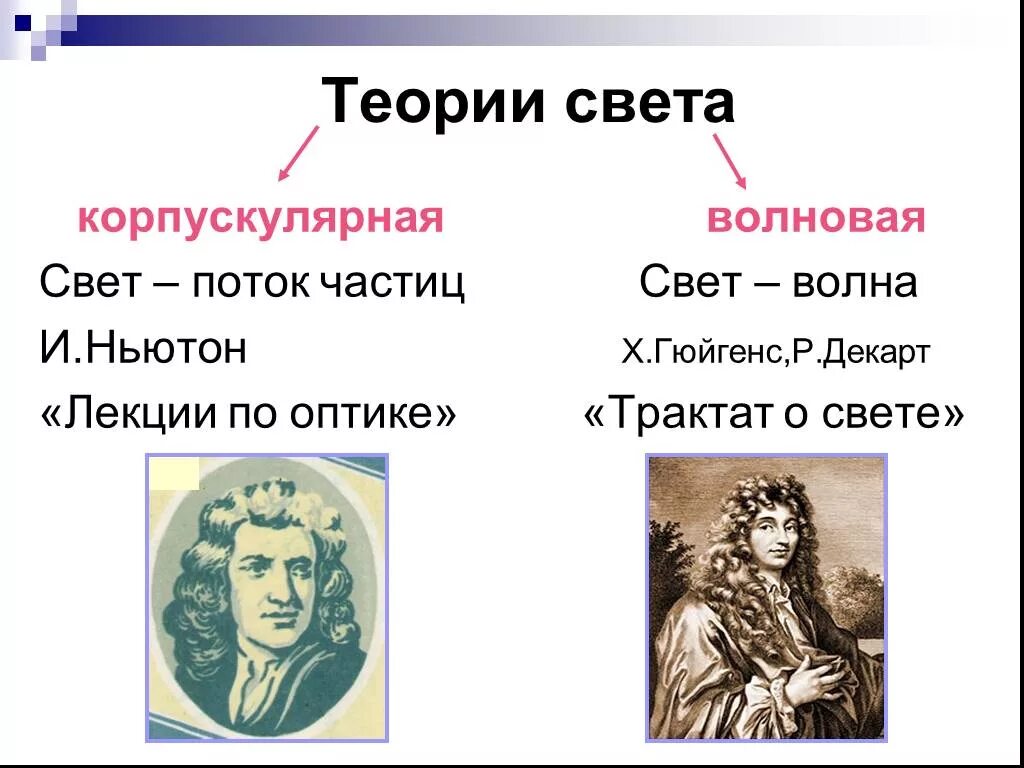 Теории света

корпускулярная

Свет – поток частиц

И.Ньютон

«Лекции по оптике»

волновая

Свет – волна

Х.Гюйгенс,Р.Декарт

«Трактат о свете»